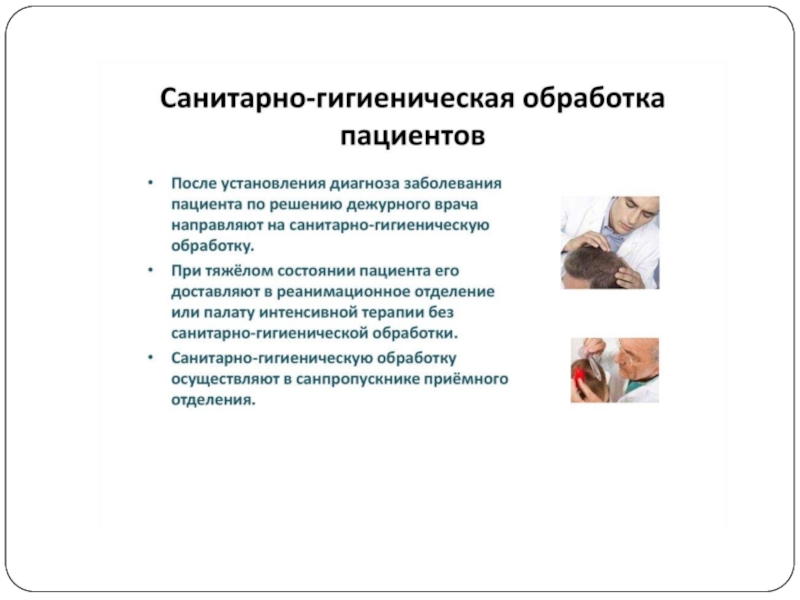 Санитарно-гигиеническая обработка пациентов

• После установления диагноза заболевания пациента по решению дежурного врача направляют на санитарно-гигиеническую обработку.

• При тяжёлом состоянии пациента его доставляют в реанимационное отделение или палату интенсивной терапии без санитарно-гигиенической обработки.

• Санитарно-гигиеническую обработку осуществляют в санпропускнике приёмного отделения.